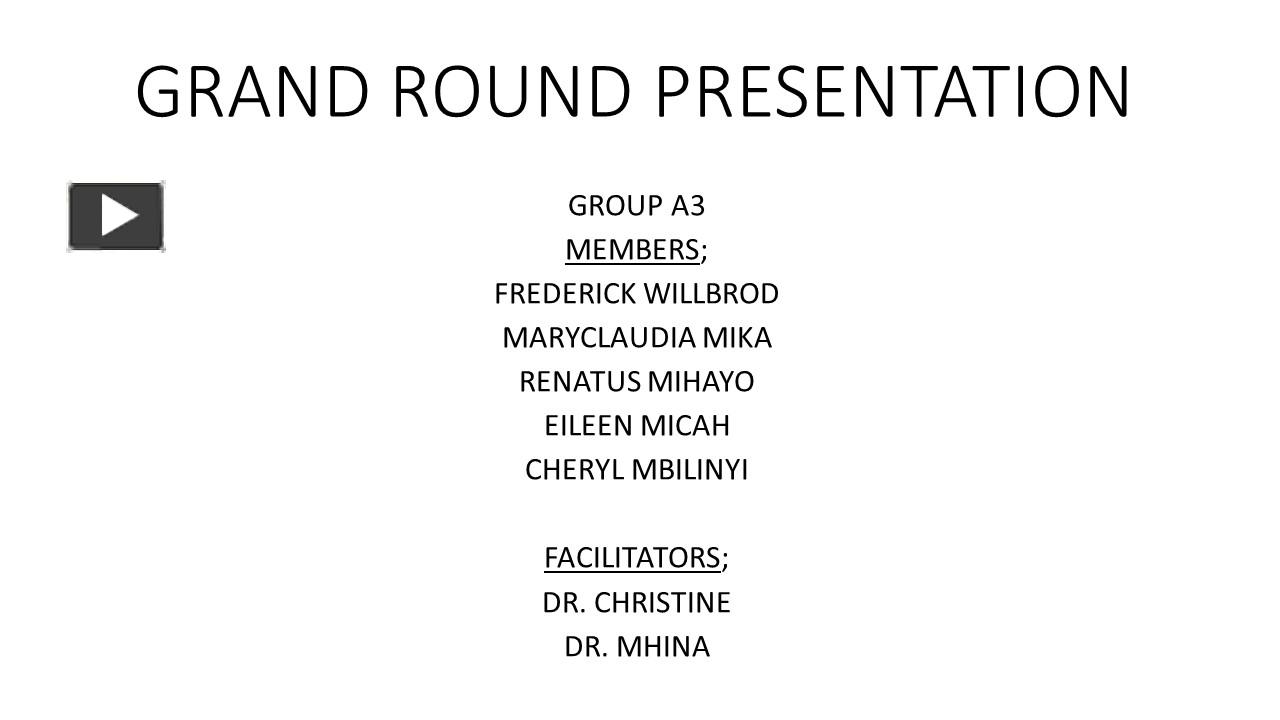 GRAND ROUND PRESENTATION

GROUP A3
MEMBERS;
FREDERICK WILLBROD
MARYCLAUDIA MIKA
RENATUS MIHAYO
EILEEN MICAH
CHERYL MBILINYI

FACILITATORS;
DR. CHRISTINE
DR. MHINA